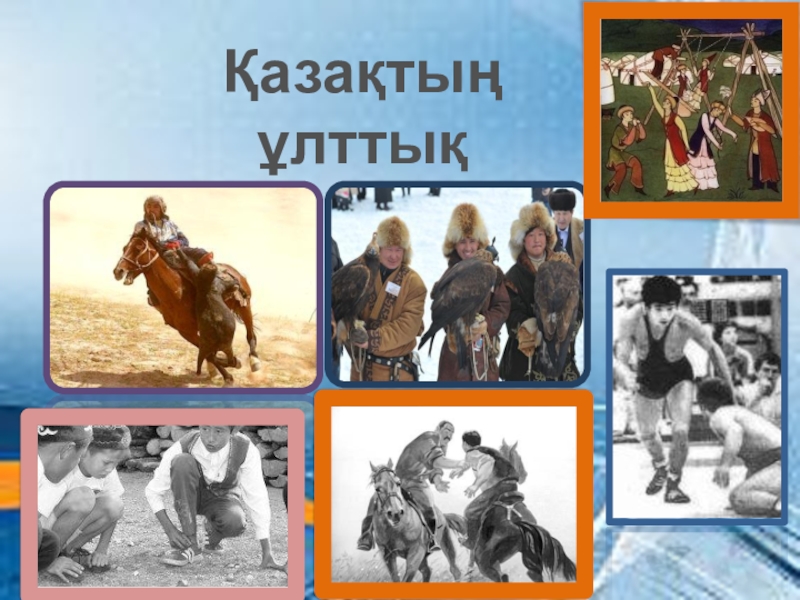 Қазақтың ұлттық